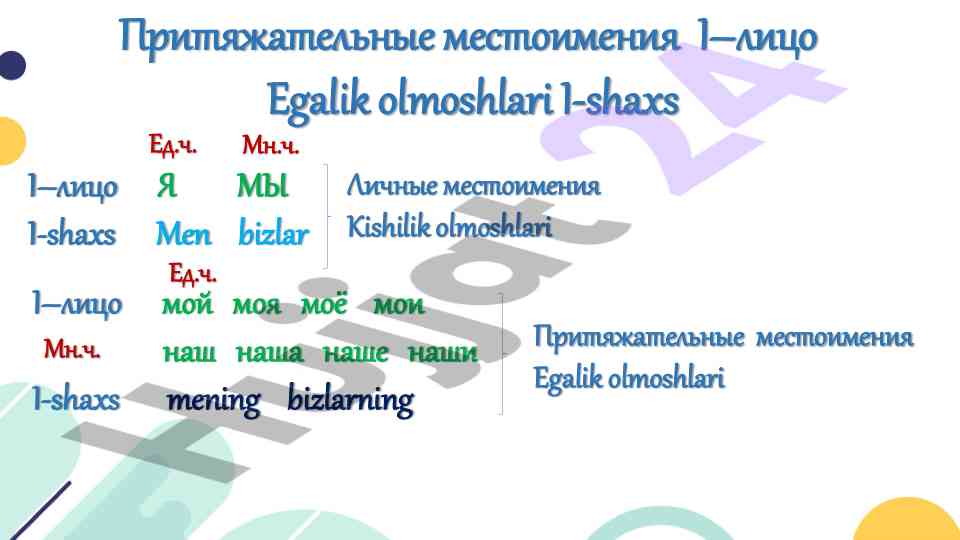 Притяжательные местоимения I–лицо
Egalik olmoshlari I-shaxs

Ед.ч. Мн.ч.

I–лицо Я МЫ
I-shaxs Men bizlar

Личные местоимения
Kishilik olmoshlari

Ед.ч.
I–лицо мой моя моё мои
Мн.ч. наш наша наше наши
I-shaxs mening bizlarning

Притяжательные местоимения
Egalik olmoshlari

Hujjat 24